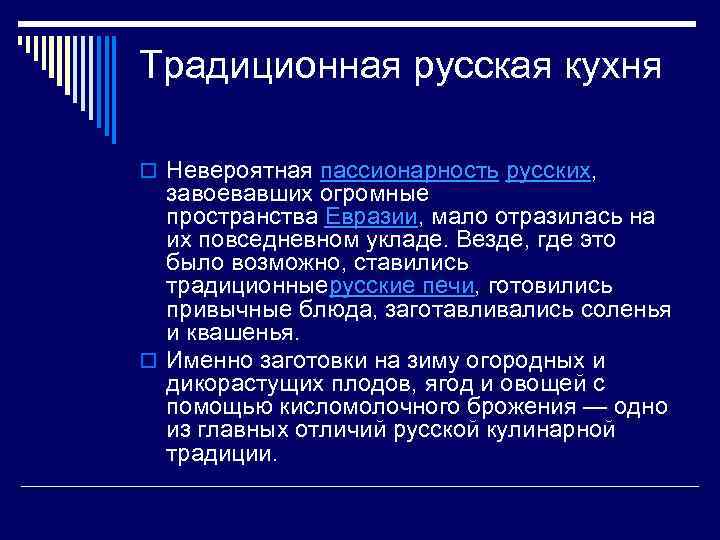 Традиционная русская кухня

Невероятная пассионарность русских, завоевавших огромные пространства Евразии, мало отразилась на их повседневном укладе. Везде, где это было возможно, ставились традиционныерусские печи, готовились привычные блюда, заготавливались соленья и квашенья.

Именно заготовки на зиму огородных и дикорастущих плодов, ягод и овощей с помощью кисломолочного брожения — одно из главных отличий русской кулинарной традиции.